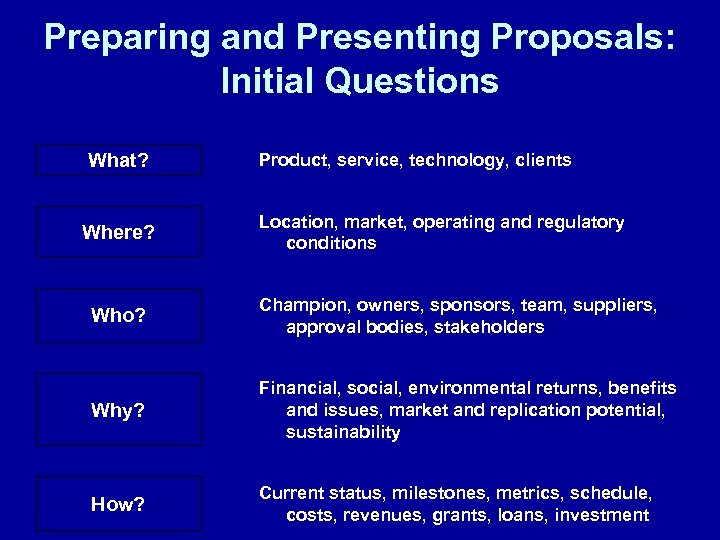 Preparing and Presenting Proposals: Initial Questions

What?

Product, service, technology, clients

Where?

Location, market, operating and regulatory conditions

Who?

Champion, owners, sponsors, team, suppliers, approval bodies, stakeholders

Why?

Financial, social, environmental returns, benefits and issues, market and replication potential, sustainability

How?

Current status, milestones, metrics, schedule, costs, revenues, grants, loans, investment